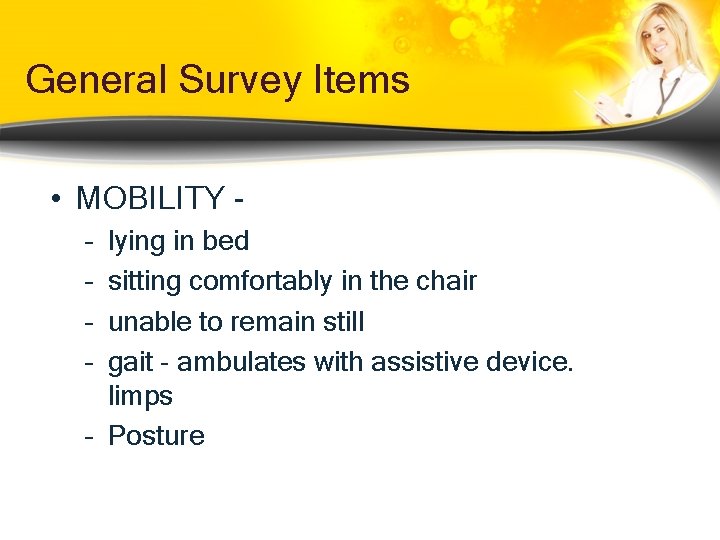 General Survey Items

• MOBILITY -
- lying in bed
- sitting comfortably in the chair
- unable to remain still
- gait - ambulates with assistive device. limps
- Posture